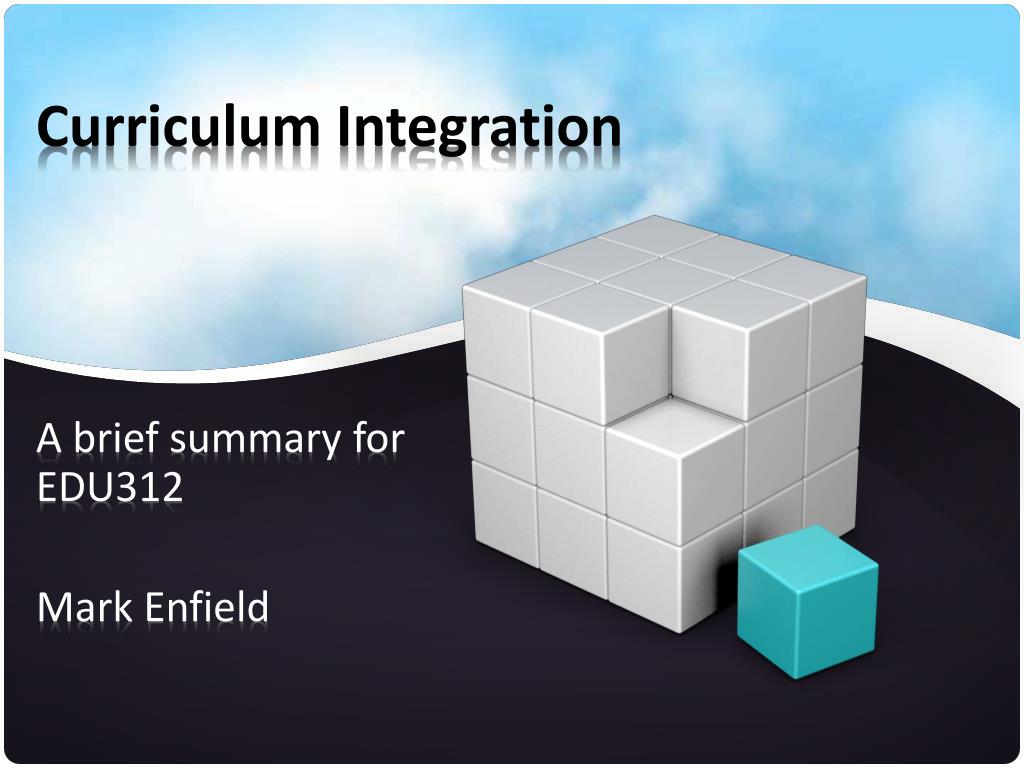 Curriculum Integration

A brief summary for EDU312

Mark Enfield